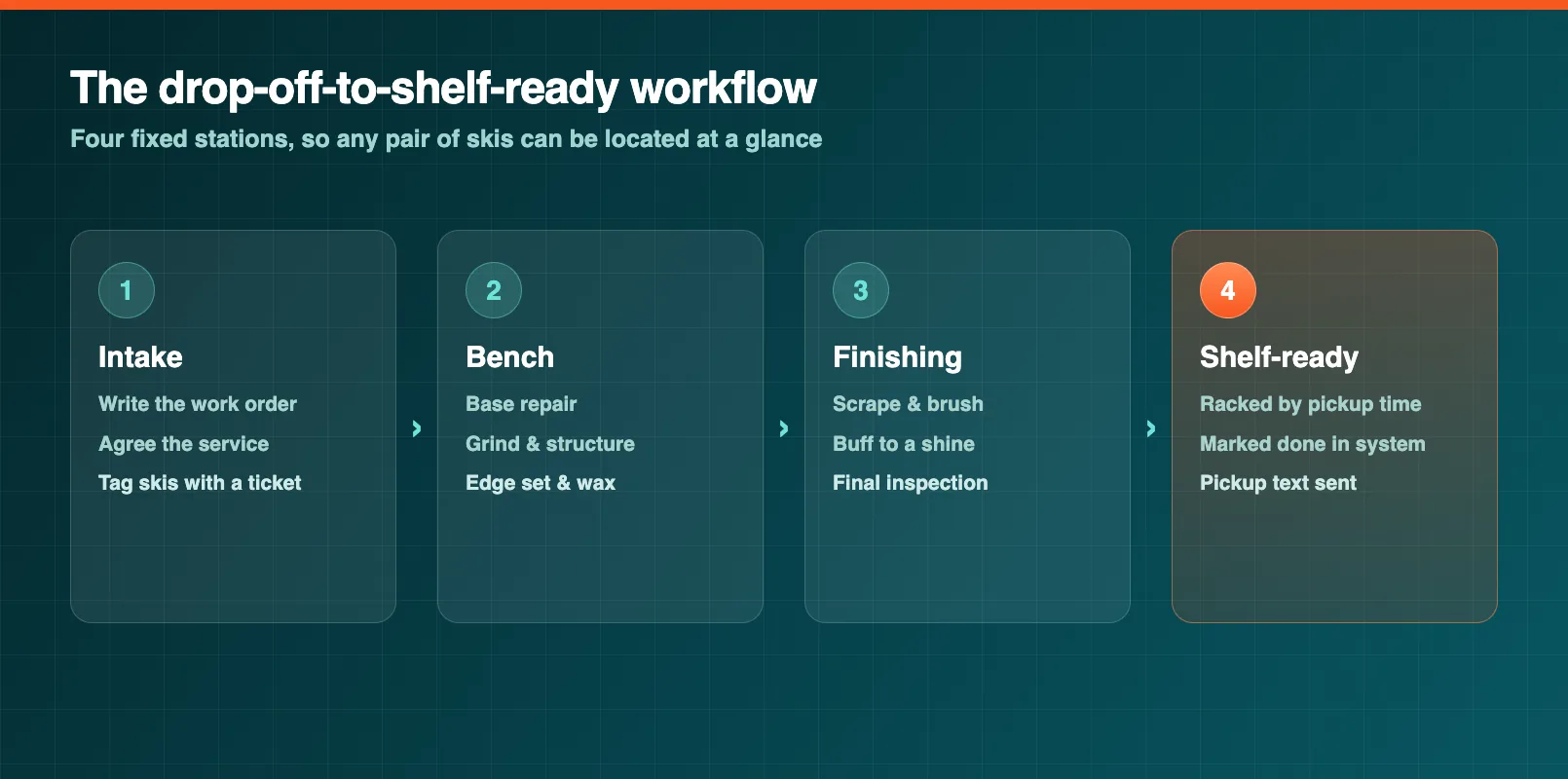 The drop-off-to-shelf-ready workflow

Four fixed stations, so any pair of skis can be located at a glance

1

Intake

Write the work order

Agree the service

Tag skis with a ticket

2

Bench

Base repair

Grind & structure

Edge set & wax

3

Finishing

Scrape & brush

Buff to a shine

Final inspection

4

Shelf-ready

Racked by pickup time

Marked done in system

Pickup text sent